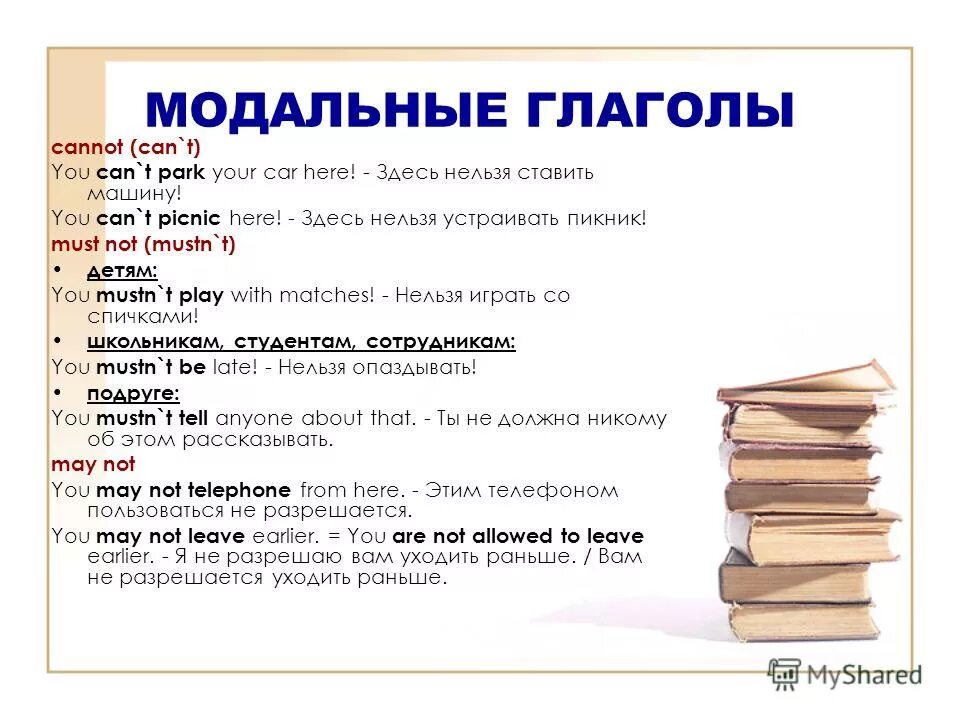 МОДАЛЬНЫЕ ГЛАГОЛЫ

cannot (can`t)

You can`t park your car here! - Здесь нельзя ставить машину!

You can`t picnic here! - Здесь нельзя устраивать пикник!

must not (mustn`t)

• детям:

You mustn`t play with matches! - Нельзя играть со спичками!

• школьникам, студентам, сотрудникам:

You mustn`t be late! - Нельзя опаздывать!

• подруге:

You mustn`t tell anyone about that. - Ты не должна никому об этом рассказывать.

may not

You may not telephone from here. - Этим телефоном пользоваться не разрешается.

You may not leave earlier. = You are not allowed to leave earlier. - Я не разрешаю вам уходить раньше. / Вам не разрешается уходить раньше.

MyShared